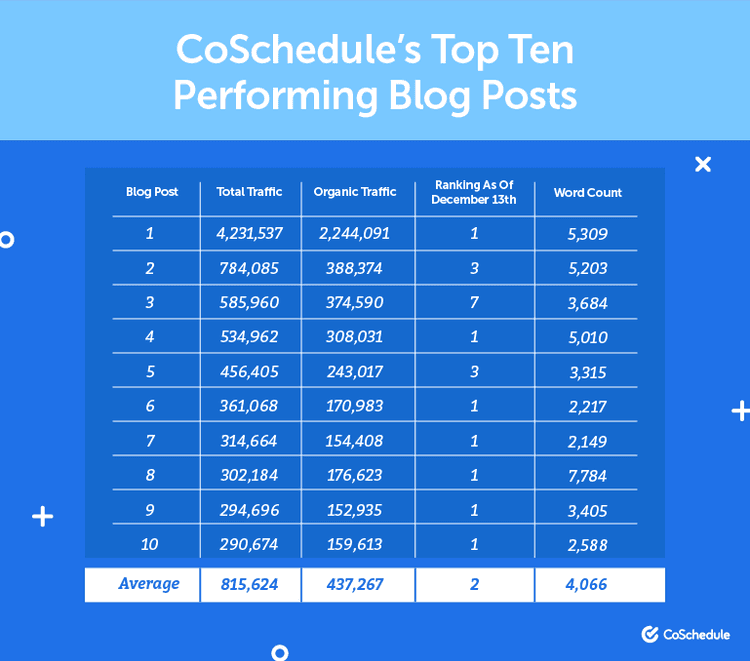 CoSchedule's Top Ten Performing Blog Posts

| Blog Post | Total Traffic | Organic Traffic | Ranking As Of December 13th | Word Count |
|---|---|---|---|---|
| 1 | 4,231,537 | 2,244,091 | 1 | 5,309 |
| 2 | 784,085 | 388,374 | 3 | 5,203 |
| 3 | 585,960 | 374,590 | 7 | 3,684 |
| 4 | 534,962 | 308,031 | 1 | 5,010 |
| 5 | 456,405 | 243,017 | 3 | 3,315 |
| 6 | 361,068 | 170,983 | 1 | 2,217 |
| 7 | 314,664 | 154,408 | 1 | 2,149 |
| 8 | 302,184 | 176,623 | 1 | 7,784 |
| 9 | 294,696 | 152,935 | 1 | 3,405 |
| 10 | 290,674 | 159,613 | 1 | 2,588 |
| Average | 815,624 | 437,267 | 2 | 4,066 |

CoSchedule